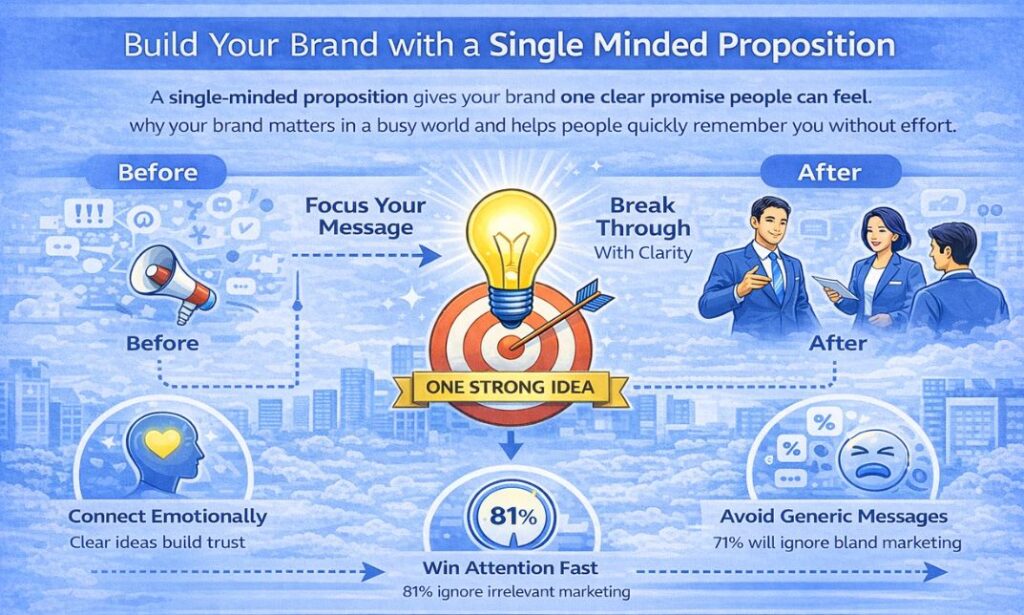 Build Your Brand with a Single Minded Proposition

A single-minded proposition gives your brand one clear promise people can feel. why your brand matters in a busy world and helps people quickly remember you without effort.

Before

!!!

Before

Focus Your Message

ONE STRONG IDEA

Break Through With Clarity

After

After

Connect Emotionally
Clear ideas build trust

81%

Win Attention Fast
81% ignore irrelevant marketing

%

%

Avoid Generic Messages
71% will ignore bland marketing